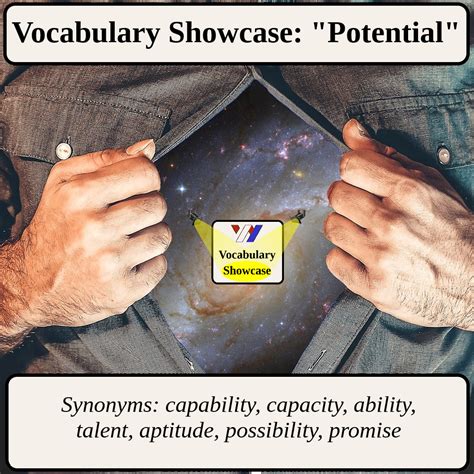 Vocabulary Showcase: "Potential"

Vocabulary Showcase

Synonyms: capability, capacity, ability, talent, aptitude, possibility, promise